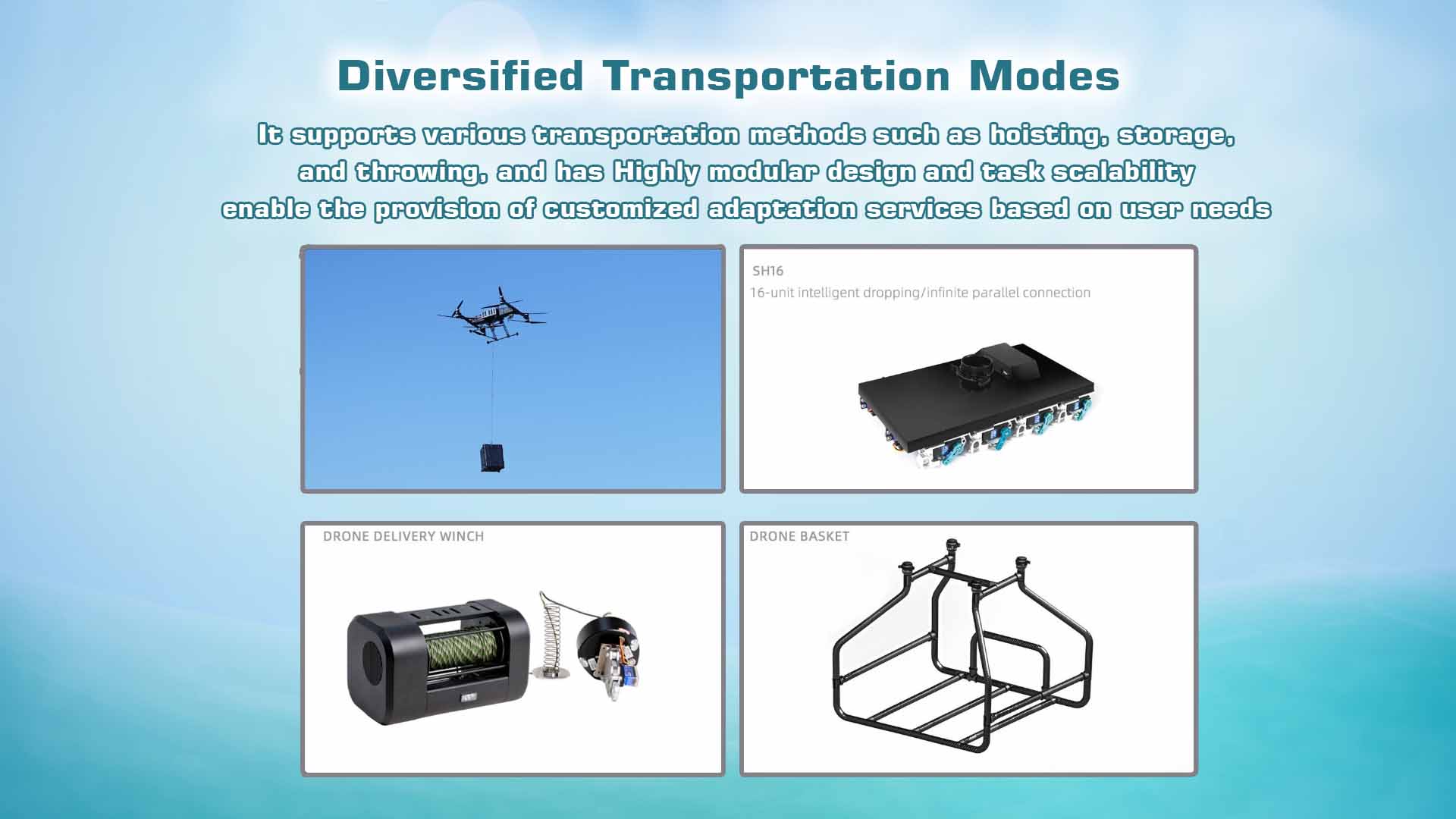 Diversified Transportation Modes

It supports various transportation methods such as hoisting, storage, and throwing, and has Highly modular design and task scalability enable the provision of customized adaptation services based on user needs

SH16
16-unit intelligent dropping/infinite parallel connection

DRONE DELIVERY WINCH

DRONE BASKET